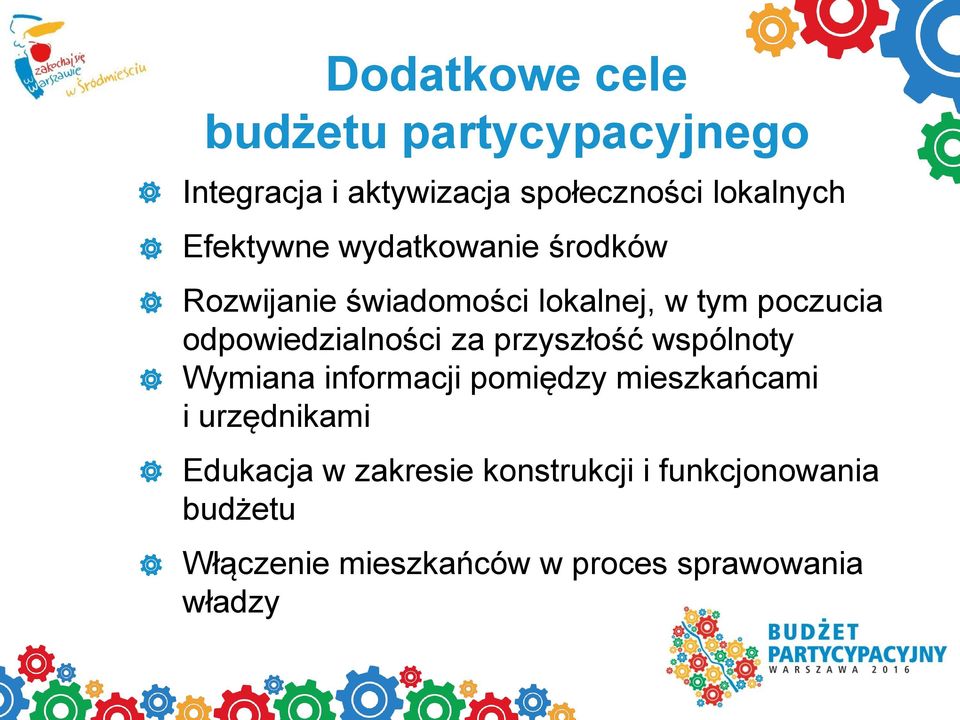 zakochaj się w Warszawie w Śródmieściu

Dodatkowe cele budżetu partycypacyjnego

Integracja i aktywizacja społeczności lokalnych

Efektywne wydatkowanie środków

Rozwijanie świadomości lokalnej, w tym poczucia odpowiedzialności za przyszłość wspólnoty

Wymiana informacji pomiędzy mieszkańcami i urzędnikami

Edukacja w zakresie konstrukcji i funkcjonowania budżetu

Włączenie mieszkańców w proces sprawowania władzy

BUDŻET PARTYCYPACYJNY WARSZAWA 2016